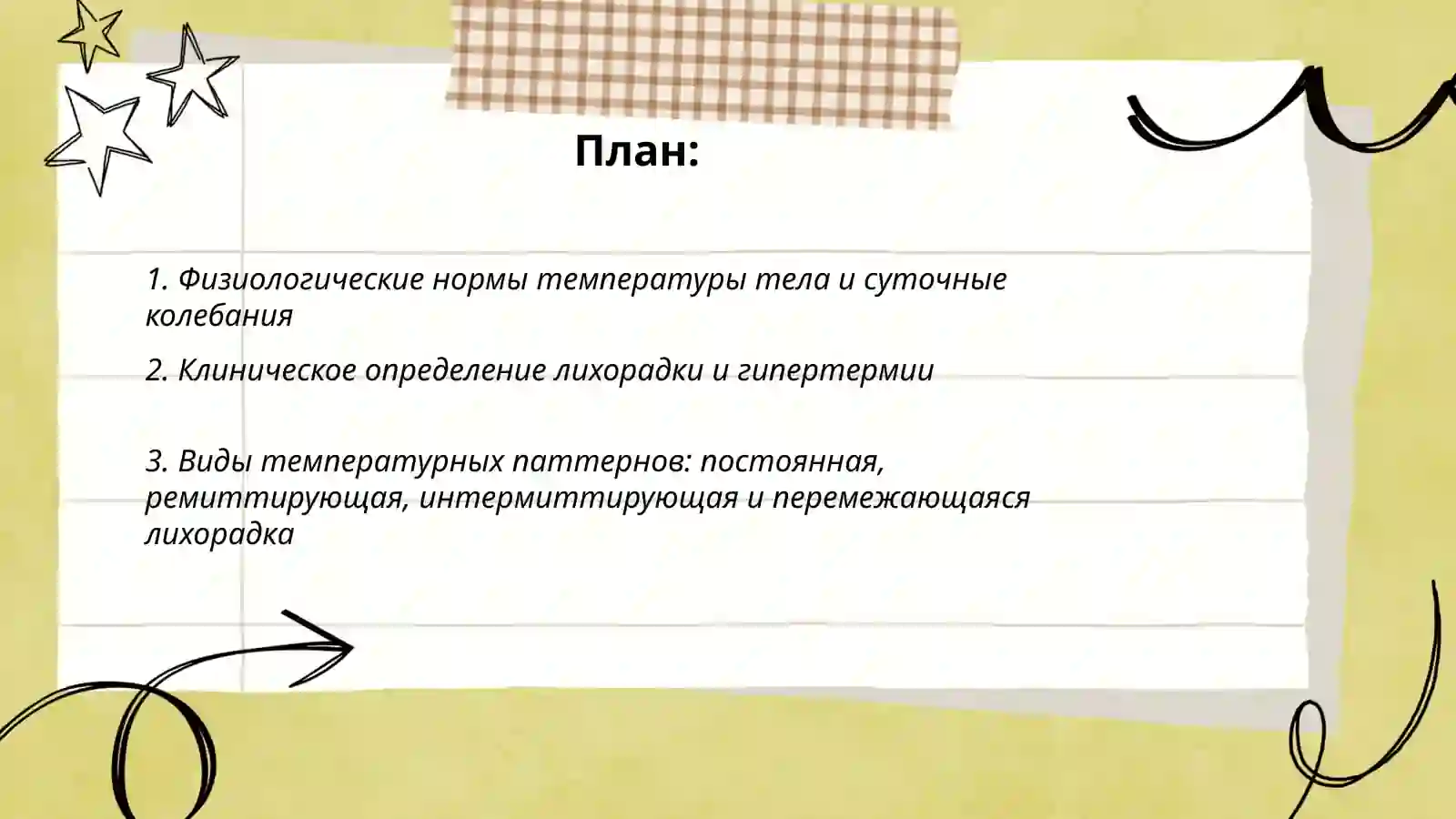 План:

1. Физиологические нормы температуры тела и суточные колебания

2. Клиническое определение лихорадки и гипертермии

3. Виды температурных паттернов: постоянная, ремиттирующая, интермиттирующая и перемежающаяся лихорадка